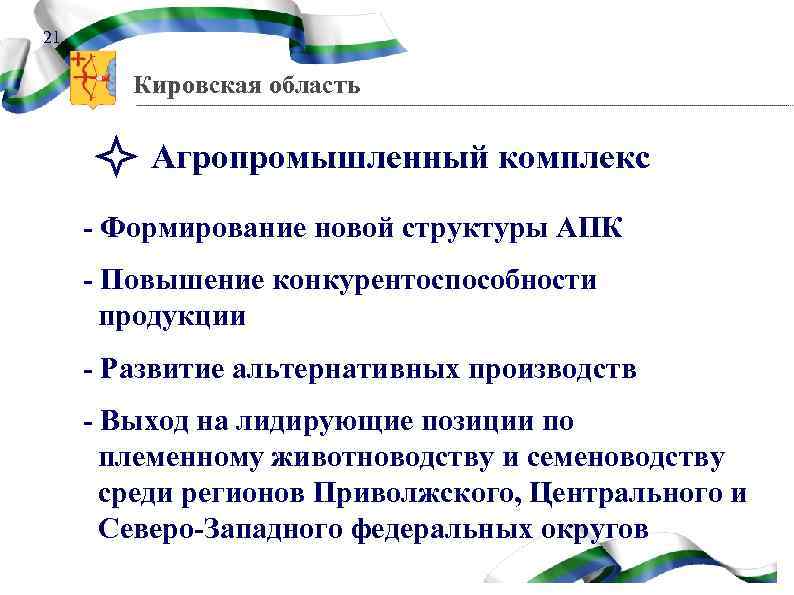 21

Кировская область

Агропромышленный комплекс

- Формирование новой структуры АПК

- Повышение конкурентоспособности продукции

- Развитие альтернативных производств

- Выход на лидирующие позиции по племенному животноводству и семеноводству среди регионов Приволжского, Центрального и Северо-Западного федеральных округов